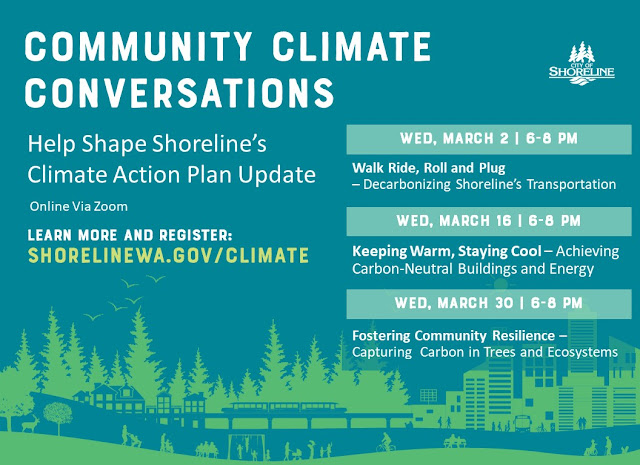 COMMUNITY CLIMATE CONVERSATIONS

CITY OF SHORELINE

Help Shape Shoreline's Climate Action Plan Update

Online Via Zoom

LEARN MORE AND REGISTER:
SHORELINEWA.GOV/CLIMATE

WED, MARCH 2 | 6-8 PM

Walk Ride, Roll and Plug – Decarbonizing Shoreline's Transportation

WED, MARCH 16 | 6-8 PM

Keeping Warm, Staying Cool – Achieving Carbon-Neutral Buildings and Energy

WED, MARCH 30 | 6-8 PM

Fostering Community Resilience – Capturing Carbon in Trees and Ecosystems